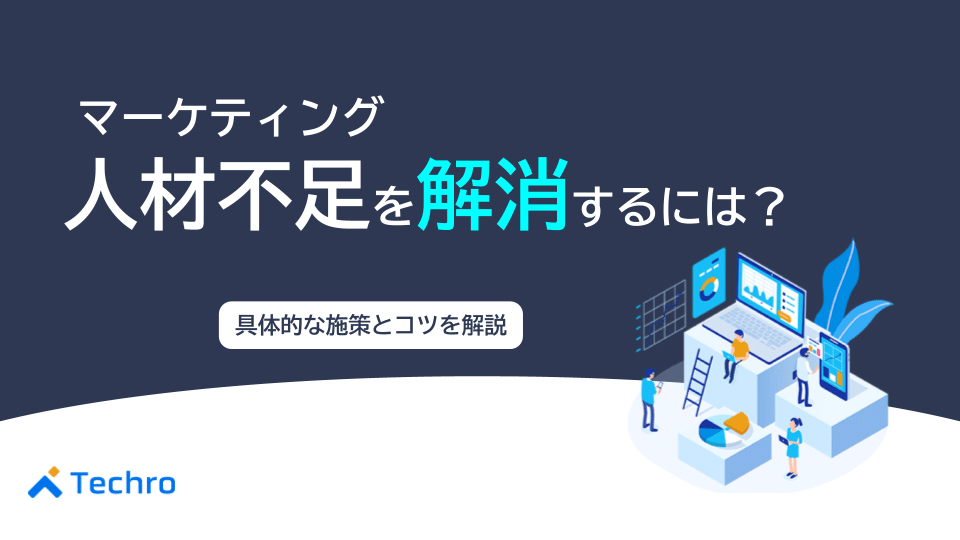 マーケティング
人材不足を解消するには？

具体的な施策とコツを解説

Techro